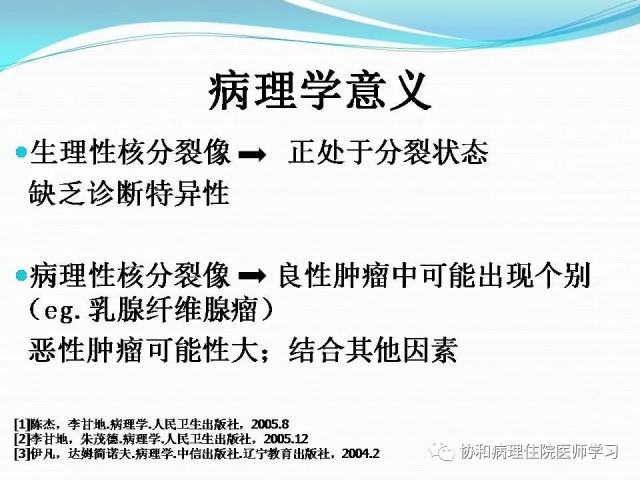 病理学意义

生理性核分裂像 ➡ 正处于分裂状态
缺乏诊断特异性

病理性核分裂像 ➡ 良性肿瘤中可能出现个别（eg. 乳腺纤维腺瘤）
恶性肿瘤可能性大；结合其他因素

[1]陈杰，李甘地.病理学.人民卫生出版社，2005.8
[2]李甘地，朱茂德.病理学.人民卫生出版社，2005.12
[3]伊凡，达姆简诺夫.病理学.中信出版社.辽宁教育出版社，2004.2

协和病理住院医师学习